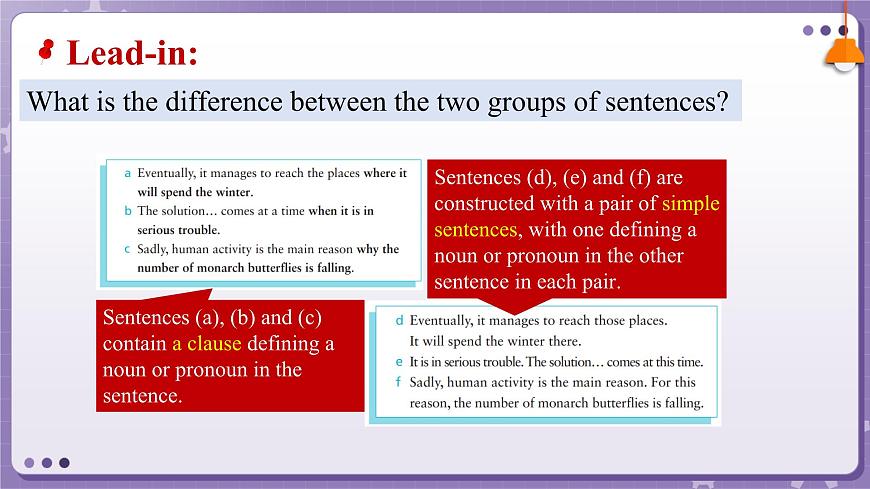 Lead-in:

What is the difference between the two groups of sentences?

a Eventually, it manages to reach the places where it will spend the winter.
b The solution… comes at a time when it is in serious trouble.
c Sadly, human activity is the main reason why the number of monarch butterflies is falling.

Sentences (d), (e) and (f) are constructed with a pair of simple sentences, with one defining a noun or pronoun in the other sentence in each pair.

Sentences (a), (b) and (c) contain a clause defining a noun or pronoun in the sentence.

d Eventually, it manages to reach those places. It will spend the winter there.
e It is in serious trouble. The solution… comes at this time.
f Sadly, human activity is the main reason. For this reason, the number of monarch butterflies is falling.